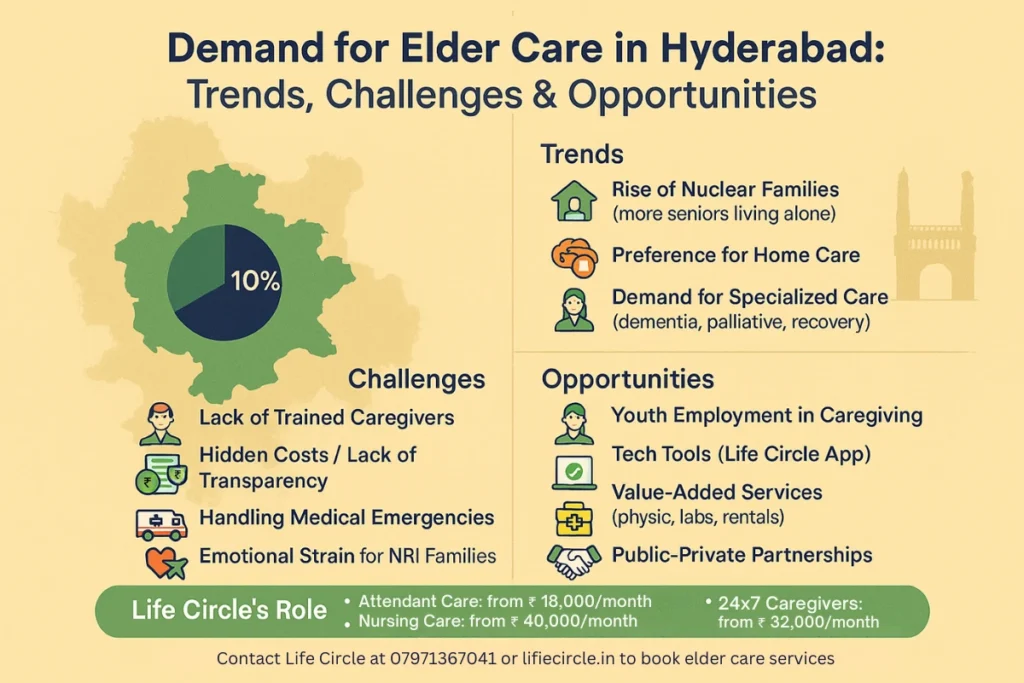 Demand for Elder Care in Hyderabad: Trends, Challenges & Opportunities

10%

Trends

Rise of Nuclear Families (more seniors living alone)

Preference for Home Care

Demand for Specialized Care (dementia, palliative, recovery)

Challenges

Lack of Trained Caregivers

Hidden Costs / Lack of Transparency

Handling Medical Emergencies

Emotional Strain for NRI Families

Opportunities

Youth Employment in Caregiving

Tech Tools (Life Circle App)

Value-Added Services (physic, labs, rentals)

Public-Private Partnerships

Life Circle's Role

• Attendant Care: from ₹ 18,000/month
• Nursing Care: from ₹ 40,000/month

• 24x7 Caregivers: from ₹ 32,000/month

Contact Life Circle at 07971367041 or lifiecircle.in to book elder care services